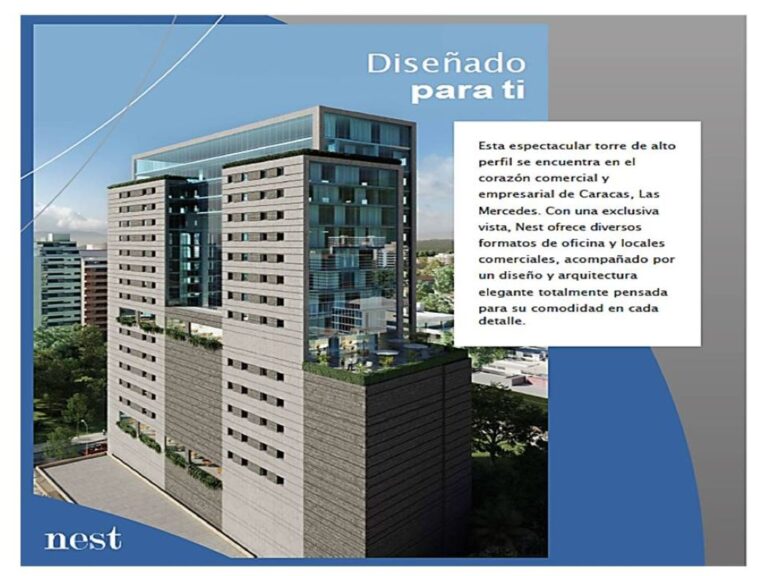 Diseñado
para ti

Esta espectacular torre de alto perfil se encuentra en el corazón comercial y empresarial de Caracas, Las Mercedes. Con una exclusiva vista, Nest ofrece diversos formatos de oficina y locales comerciales, acompañado por un diseño y arquitectura elegante totalmente pensada para su comodidad en cada detalle.

nest